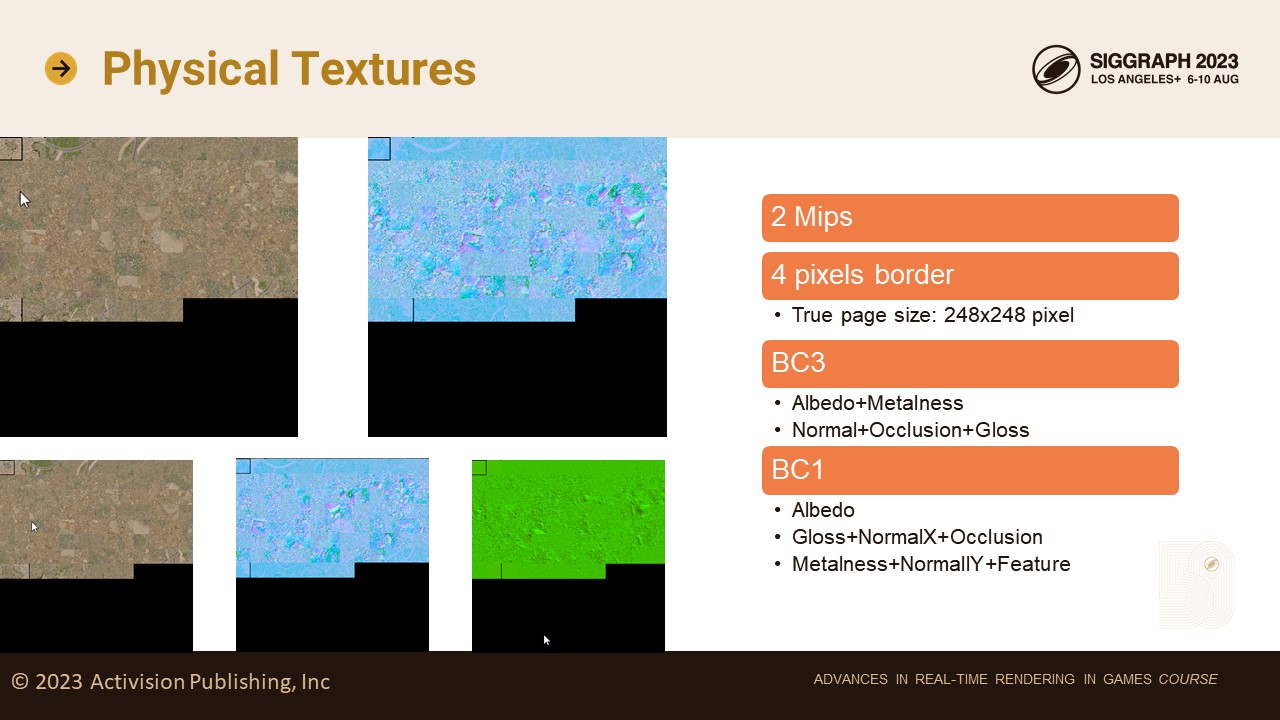 Physical Textures

SIGGRAPH 2023
LOS ANGELES+ 6-10 AUG

2 Mips

4 pixels border

• True page size: 248x248 pixel

BC3

• Albedo+Metalness
• Normal+Occlusion+Gloss

BC1

• Albedo
• Gloss+NormalX+Occlusion
• Metalness+NormallY+Feature

© 2023 Activision Publishing, Inc

ADVANCES IN REAL-TIME RENDERING IN GAMES COURSE